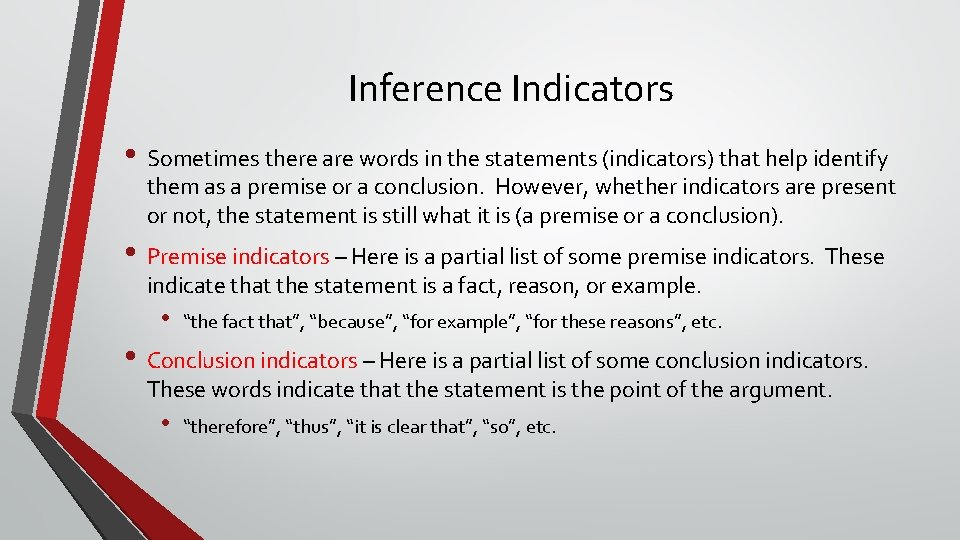 Inference Indicators

• Sometimes there are words in the statements (indicators) that help identify them as a premise or a conclusion. However, whether indicators are present or not, the statement is still what it is (a premise or a conclusion).

• Premise indicators – Here is a partial list of some premise indicators. These indicate that the statement is a fact, reason, or example.

• "the fact that", "because", "for example", "for these reasons", etc.

• Conclusion indicators – Here is a partial list of some conclusion indicators. These words indicate that the statement is the point of the argument.

• "therefore", "thus", "it is clear that", "so", etc.